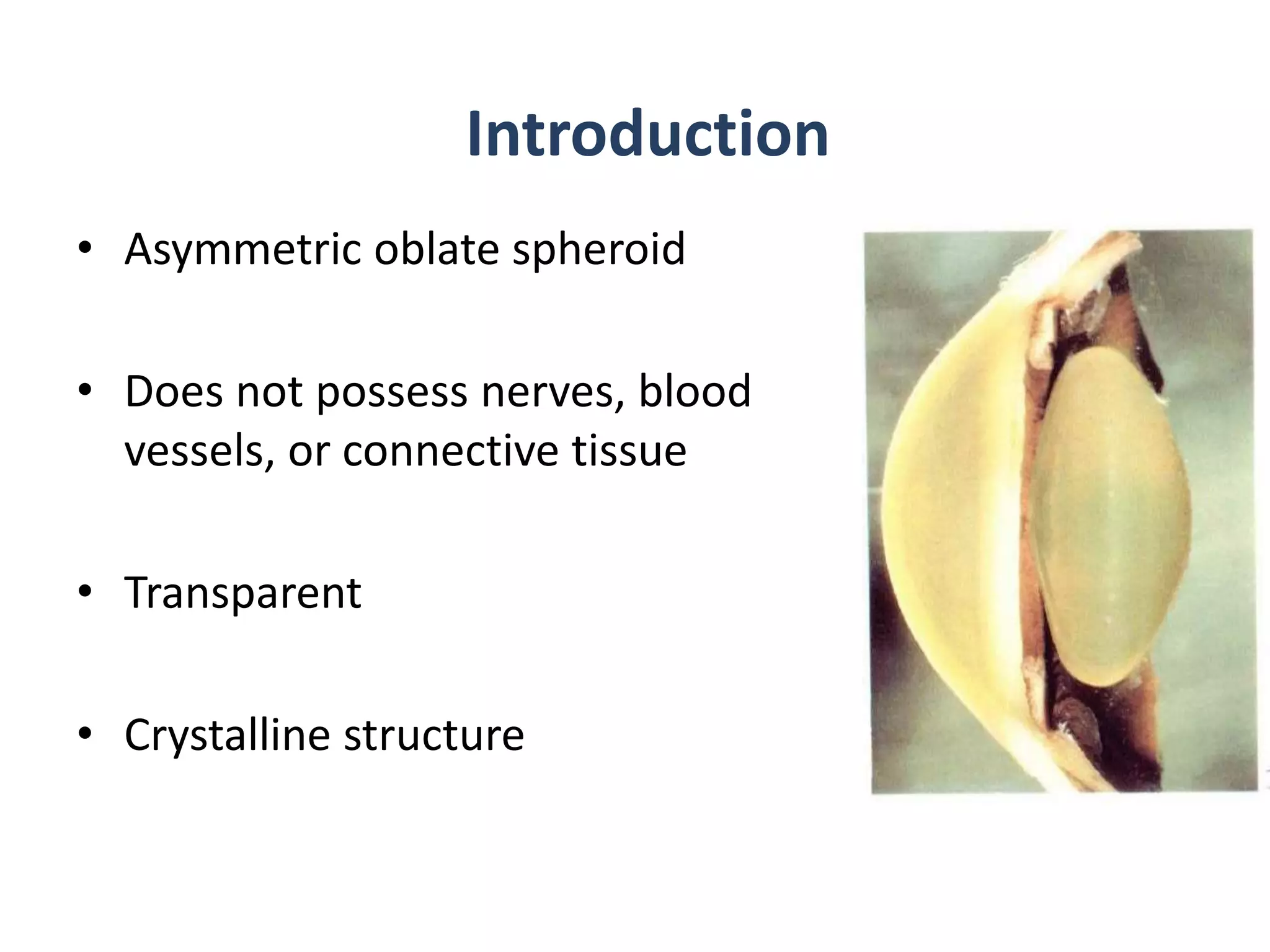 Introduction

• Asymmetric oblate spheroid

• Does not possess nerves, blood vessels, or connective tissue

• Transparent

• Crystalline structure